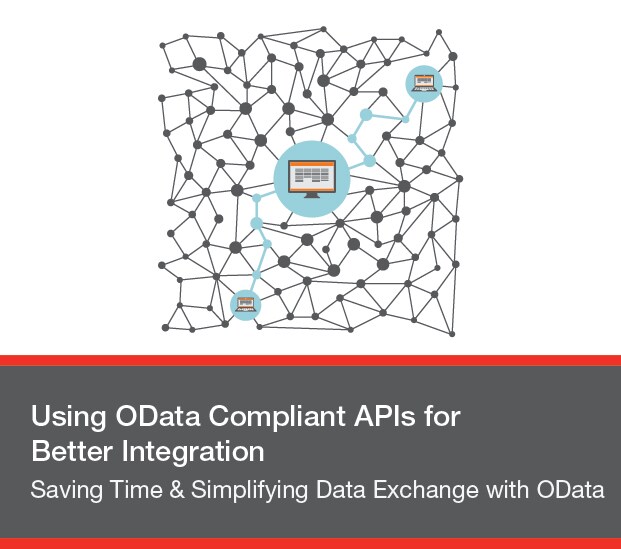 Using OData Compliant APIs for Better Integration

Saving Time & Simplifying Data Exchange with OData